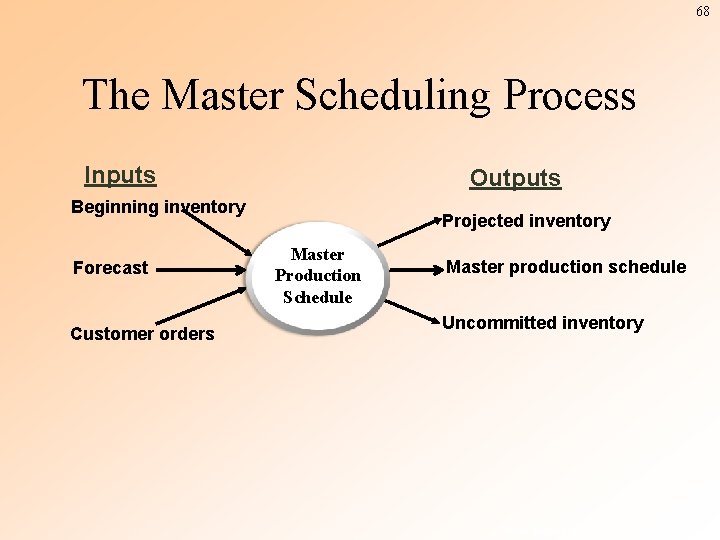 68

The Master Scheduling Process

Inputs

Beginning inventory

Forecast

Customer orders

Master Production Schedule

Outputs

Projected inventory

Master production schedule

Uncommitted inventory